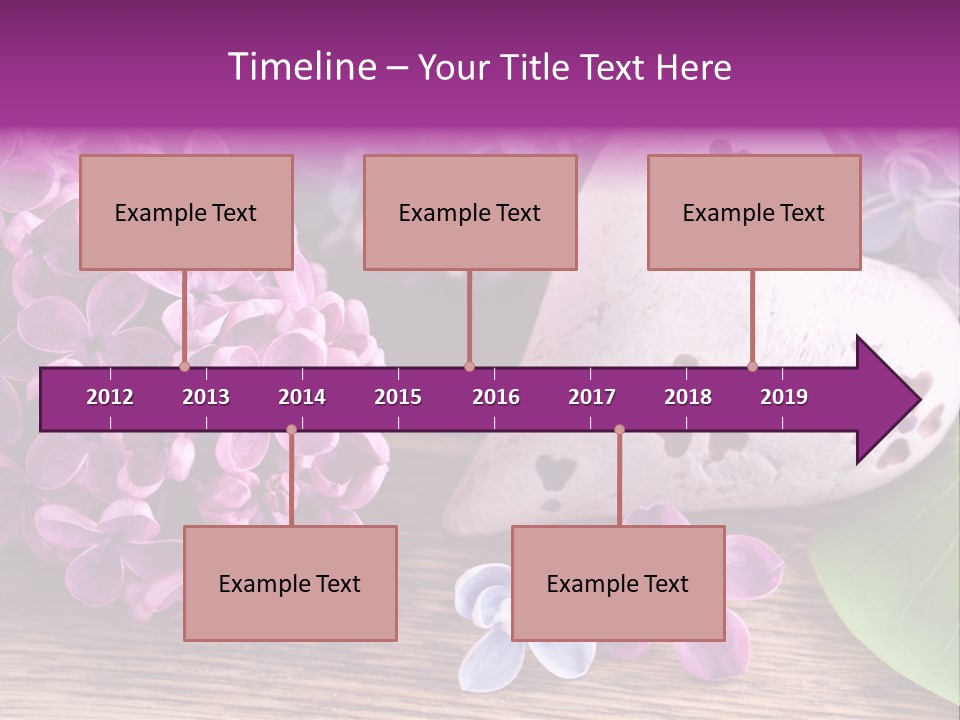 Timeline – Your Title Text Here

Example Text

Example Text

Example Text

2012 2013 2014 2015 2016 2017 2018 2019

Example Text

Example Text